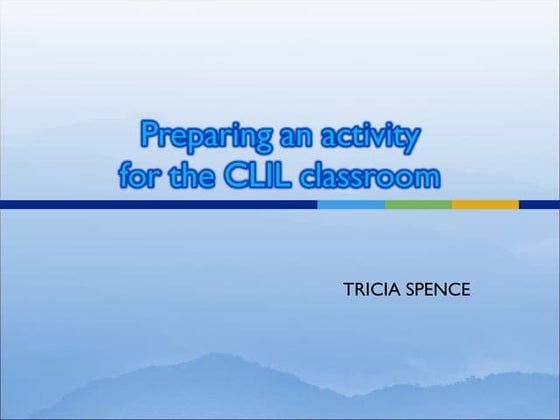 Preparing an activity for the CLIL classroom

TRICIA SPENCE